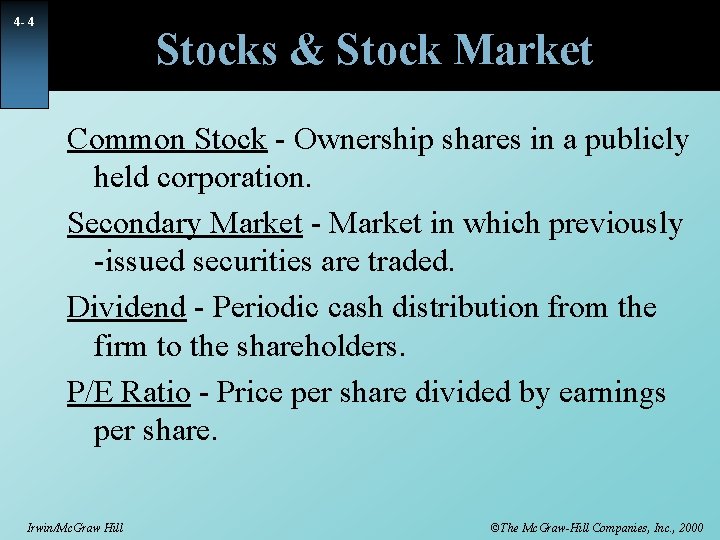 4- 4

Stocks & Stock Market

Common Stock - Ownership shares in a publicly held corporation.

Secondary Market - Market in which previously -issued securities are traded.

Dividend - Periodic cash distribution from the firm to the shareholders.

P/E Ratio - Price per share divided by earnings per share.

Irwin/McGraw Hill

©The McGraw-Hill Companies, Inc., 2000